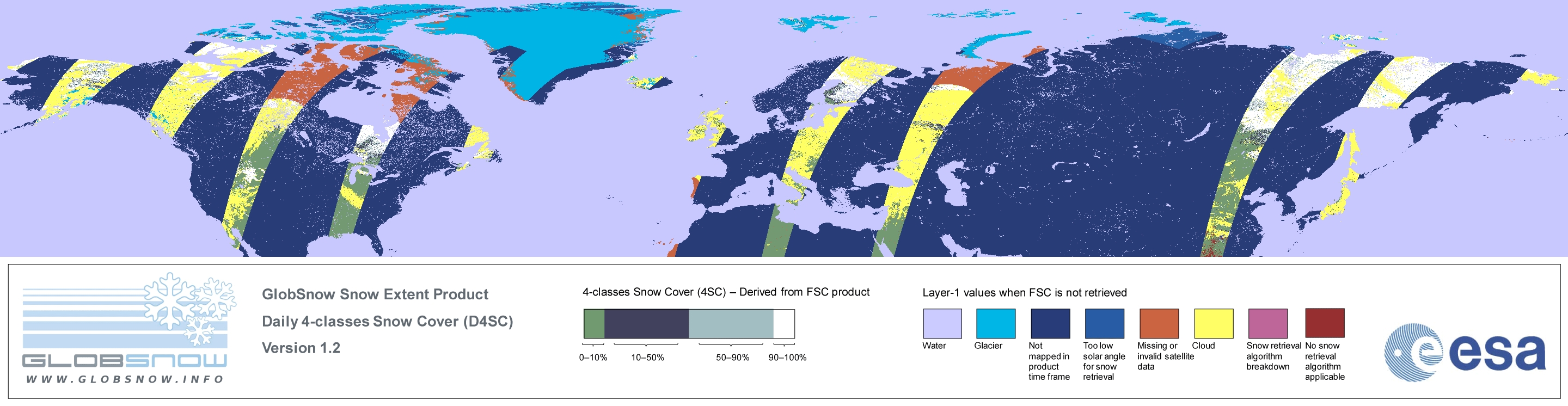 GLOBSNOW
WWW.GLOBSNOW.INFO

GlobSnow Snow Extent Product
Daily 4-classes Snow Cover (D4SC)
Version 1.2

4-classes Snow Cover (4SC) – Derived from FSC product

0–10%
10–50%
50–90%
90–100%

Layer-1 values when FSC is not retrieved

Water
Glacier
Not mapped in product time frame
Too low solar angle for snow retrieval
Missing or invalid satellite data
Cloud
Snow retrieval algorithm breakdown
No snow retrieval algorithm applicable

esa